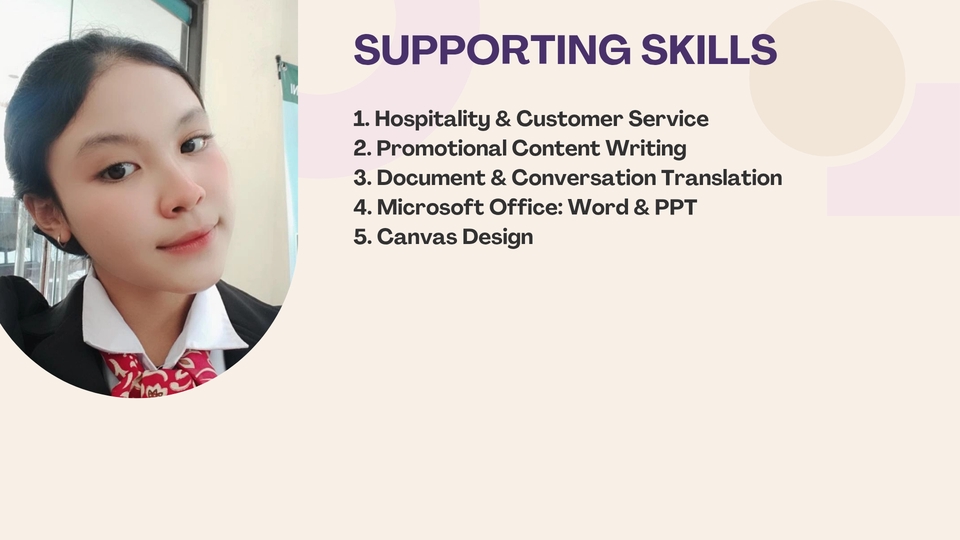 SUPPORTING SKILLS

1. Hospitality & Customer Service
2. Promotional Content Writing
3. Document & Conversation Translation
4. Microsoft Office: Word & PPT
5. Canvas Design